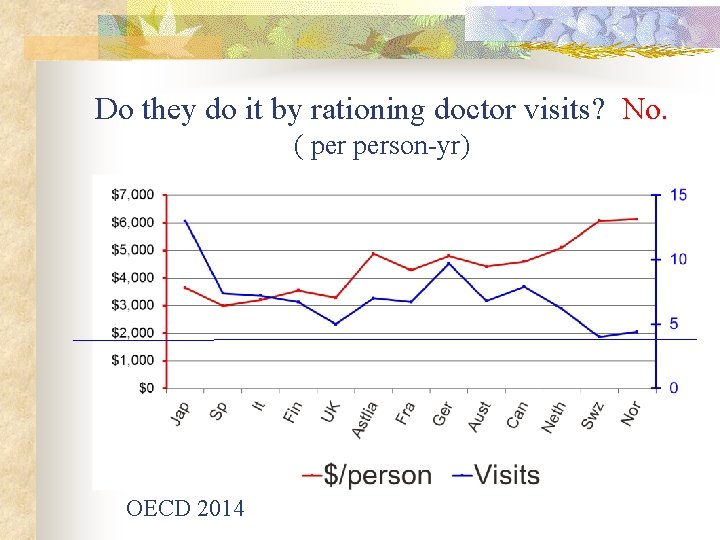 Do they do it by rationing doctor visits? No.
( per person-yr)

$7,000
$6,000
$5,000
$4,000
$3,000
$2,000
$1,000
$0

15
10
5
0

Jap Sp It Fin UK Astlia Fra Ger Aust Can Neth Swz Nor

$/person Visits

OECD 2014